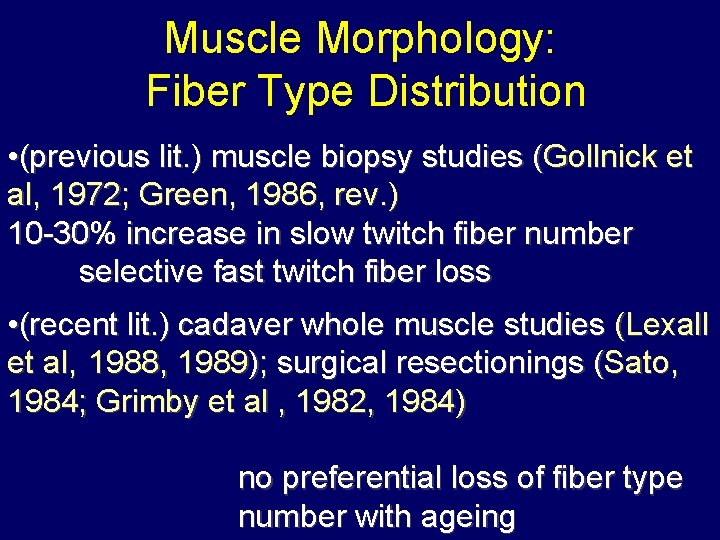 Muscle Morphology:
Fiber Type Distribution

•(previous lit.) muscle biopsy studies (Gollnick et al, 1972; Green, 1986, rev.)
10-30% increase in slow twitch fiber number
selective fast twitch fiber loss

•(recent lit.) cadaver whole muscle studies (Lexall et al, 1988, 1989); surgical resectionings (Sato, 1984; Grimby et al , 1982, 1984)

no preferential loss of fiber type number with ageing